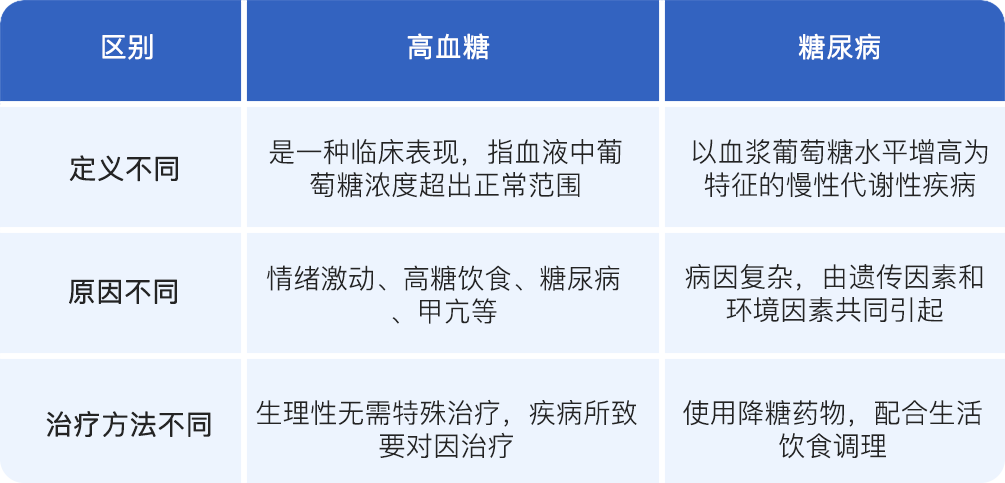 | 区别 | 高血糖 | 糖尿病 |
|---|---|---|
| 定义不同 | 是一种临床表现，指血液中葡萄糖浓度超出正常范围 | 以血浆葡萄糖水平增高为特征的慢性代谢性疾病 |
| 原因不同 | 情绪激动、高糖饮食、糖尿病、甲亢等 | 病因复杂，由遗传因素和环境因素共同引起 |
| 治疗方法不同 | 生理性无需特殊治疗，疾病所致要对因治疗 | 使用降糖药物，配合生活饮食调理 |